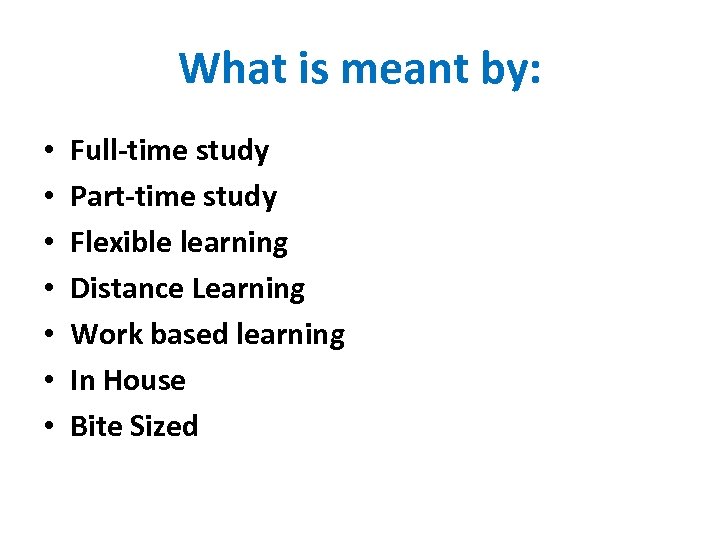 What is meant by:

• Full-time study
• Part-time study
• Flexible learning
• Distance Learning
• Work based learning
• In House
• Bite Sized